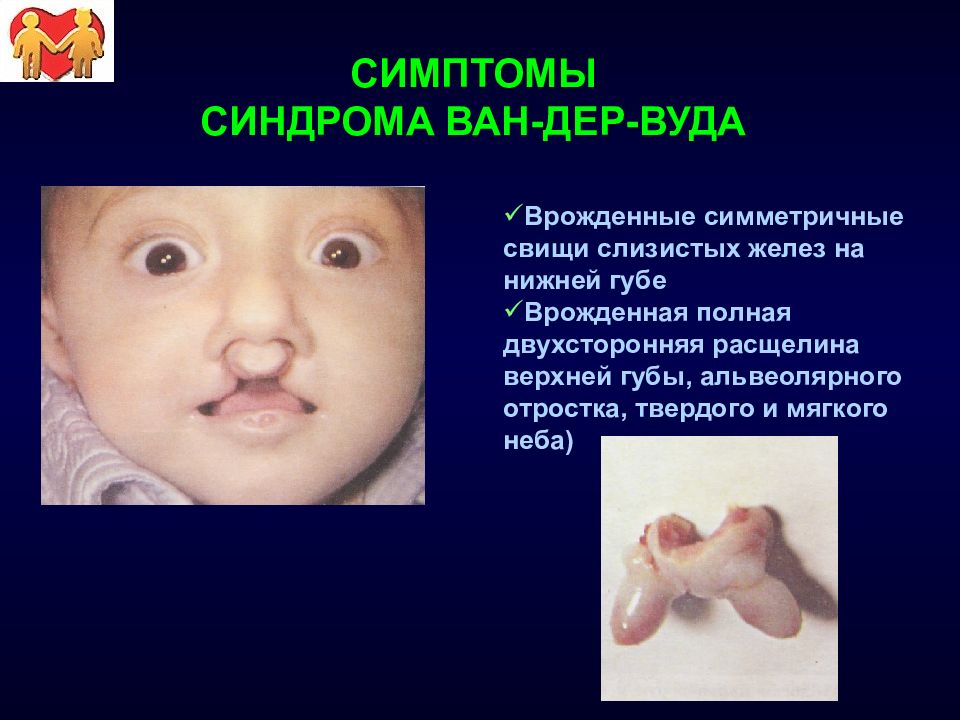 СИМПТОМЫ
СИНДРОМА ВАН-ДЕР-ВУДА

✓Врожденные симметричные свищи слизистых желез на нижней губе
✓Врожденная полная двухсторонняя расщелина верхней губы, альвеолярного отростка, твердого и мягкого неба)